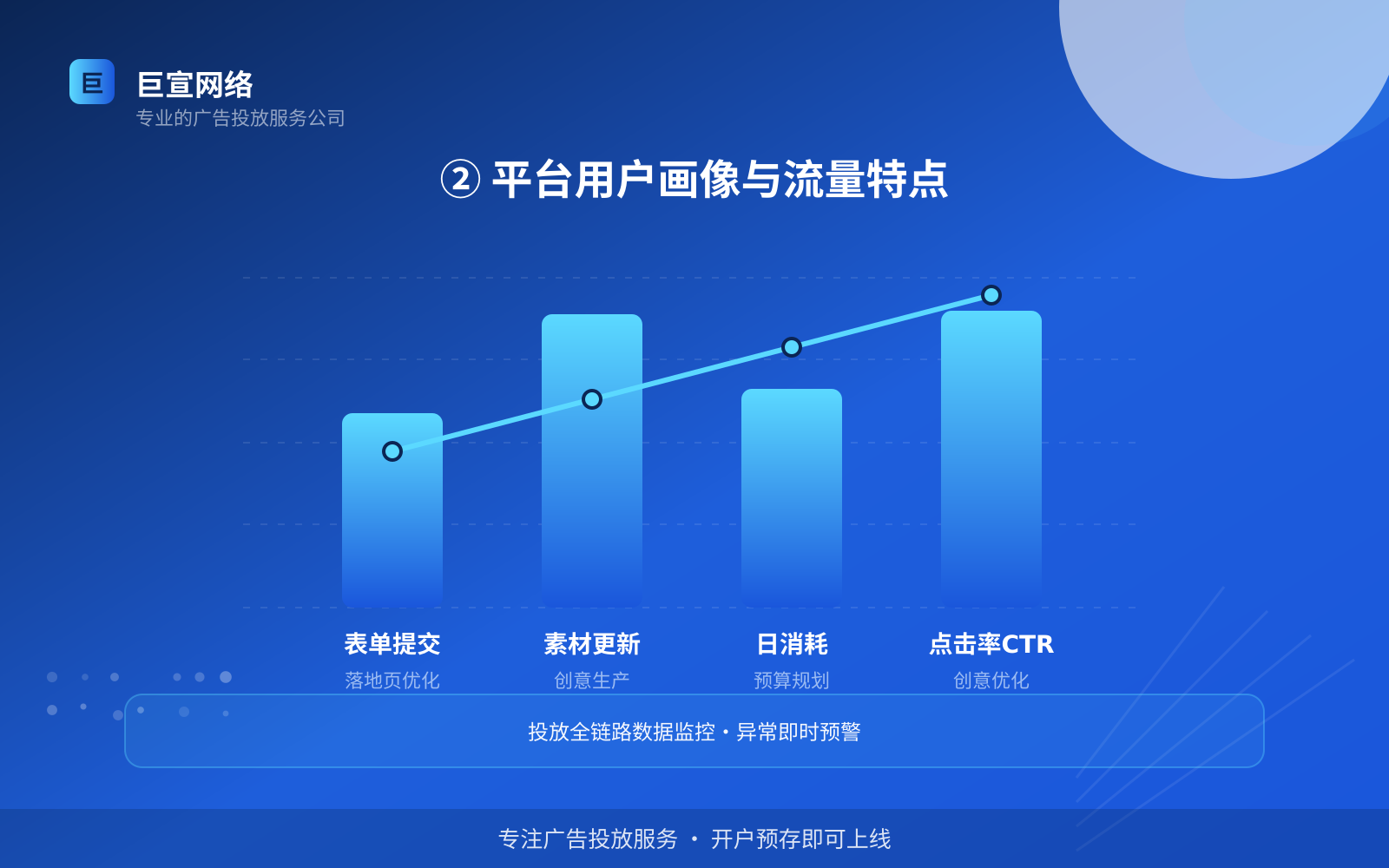 巨
巨宣网络
专业的广告投放服务公司

② 平台用户画像与流量特点

表单提交
落地页优化

素材更新
创意生产

日消耗
预算规划

点击率CTR
创意优化

投放全链路数据监控 · 异常即时预警

专注广告投放服务 · 开户预存即可上线